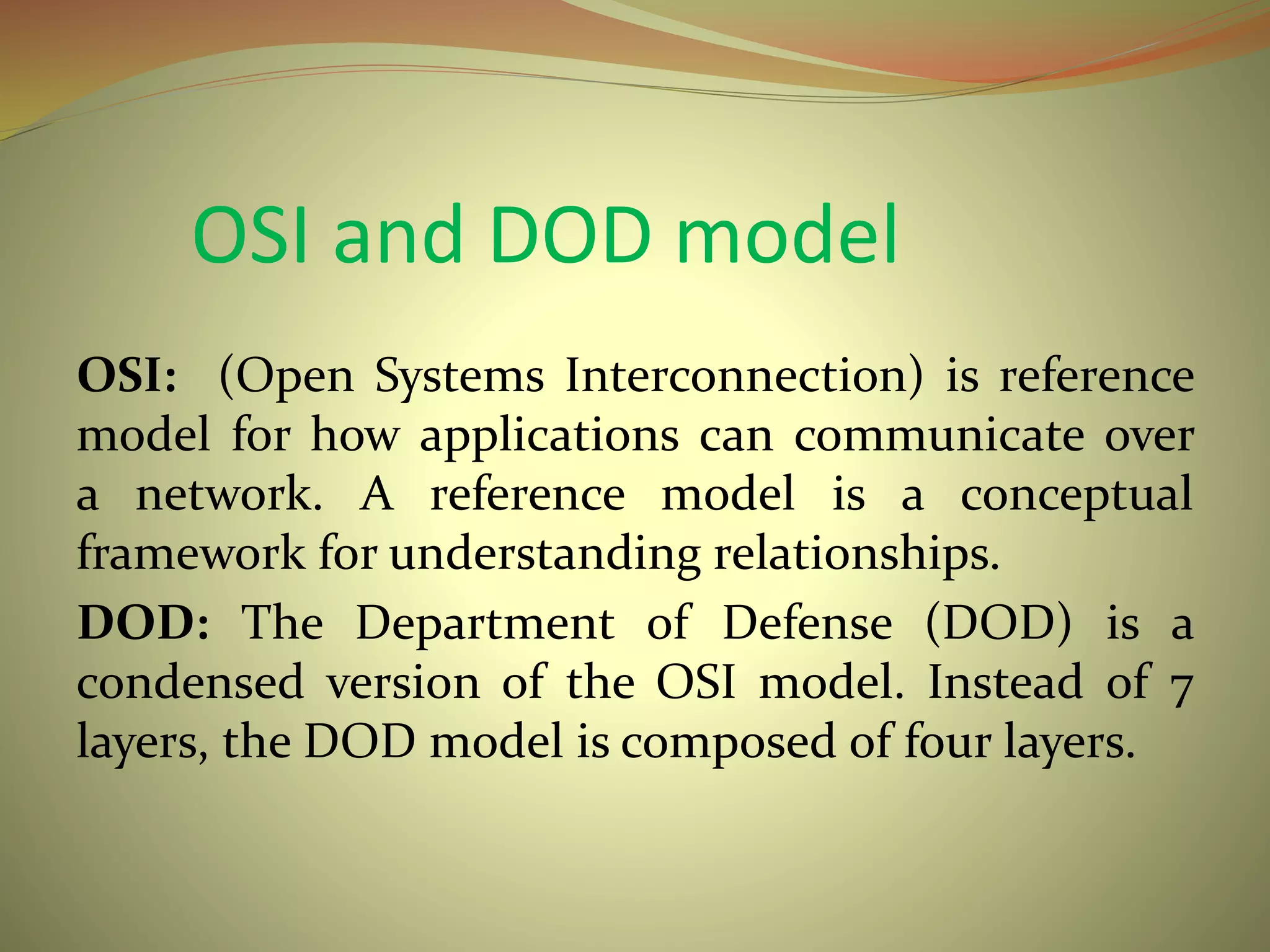 OSI and DOD model

OSI: (Open Systems Interconnection) is reference model for how applications can communicate over a network. A reference model is a conceptual framework for understanding relationships.

DOD: The Department of Defense (DOD) is a condensed version of the OSI model. Instead of 7 layers, the DOD model is composed of four layers.